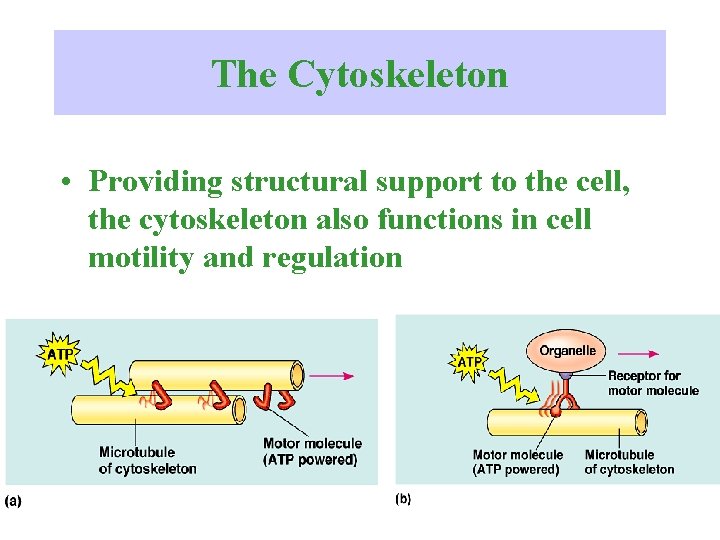 The Cytoskeleton

• Providing structural support to the cell, the cytoskeleton also functions in cell motility and regulation

ATP

Microtubule of cytoskeleton

Motor molecule (ATP powered)

(a)

ATP

Organelle

Receptor for motor molecule

Motor molecule (ATP powered)

Microtubule of cytoskeleton

(b)